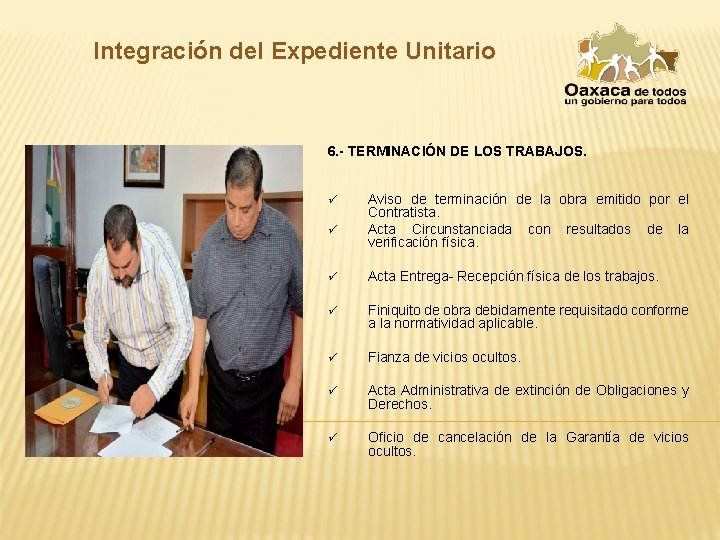 Integración del Expediente Unitario

Oaxaca de todos
un gobierno para todos

6.- TERMINACIÓN DE LOS TRABAJOS.

✓ Aviso de terminación de la obra emitido por el Contratista.
✓ Acta Circunstanciada con resultados de la verificación física.

✓ Acta Entrega- Recepción física de los trabajos.

✓ Finiquito de obra debidamente requisitado conforme a la normatividad aplicable.

✓ Fianza de vicios ocultos.

✓ Acta Administrativa de extinción de Obligaciones y Derechos.

✓ Oficio de cancelación de la Garantía de vicios ocultos.